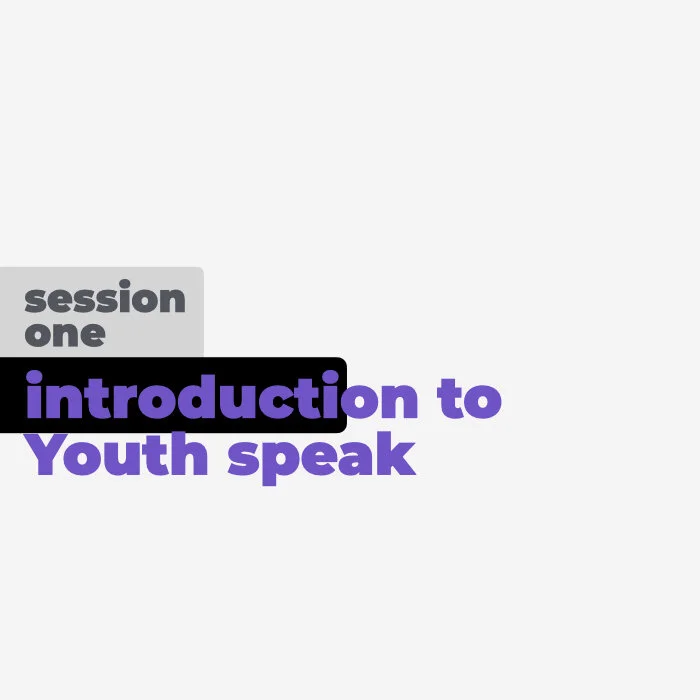 session one

introduction to Youth speak